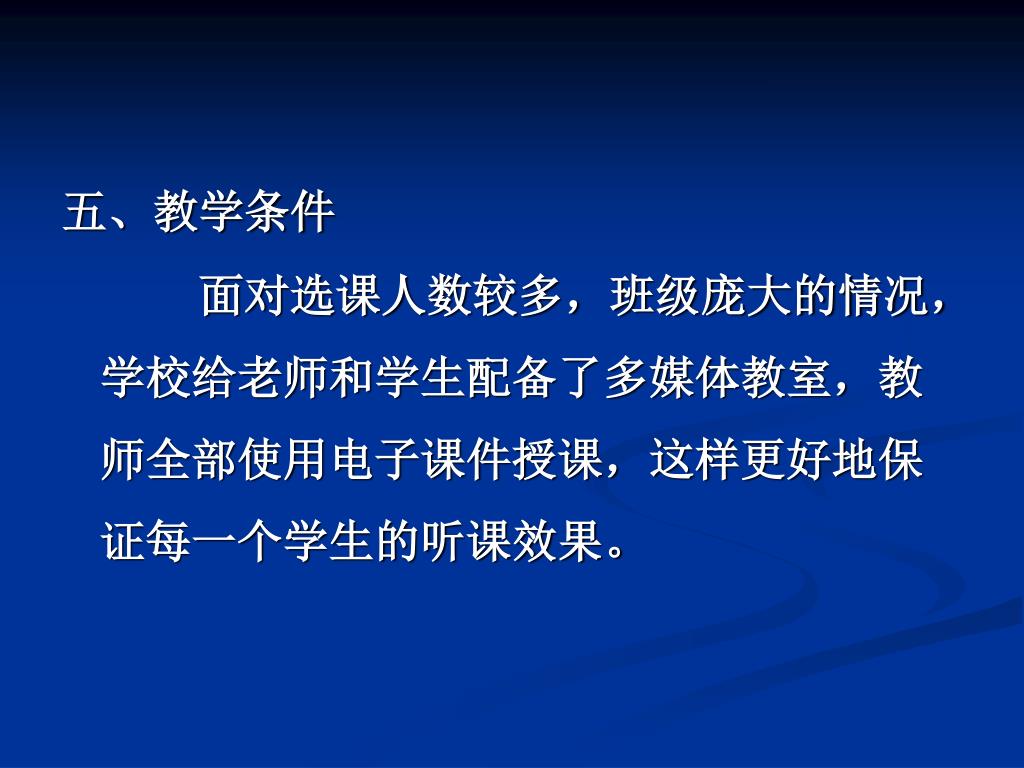 五、教学条件

面对选课人数较多，班级庞大的情况，学校给老师和学生配备了多媒体教室，教师全部使用电子课件授课，这样更好地保证每一个学生的听课效果。